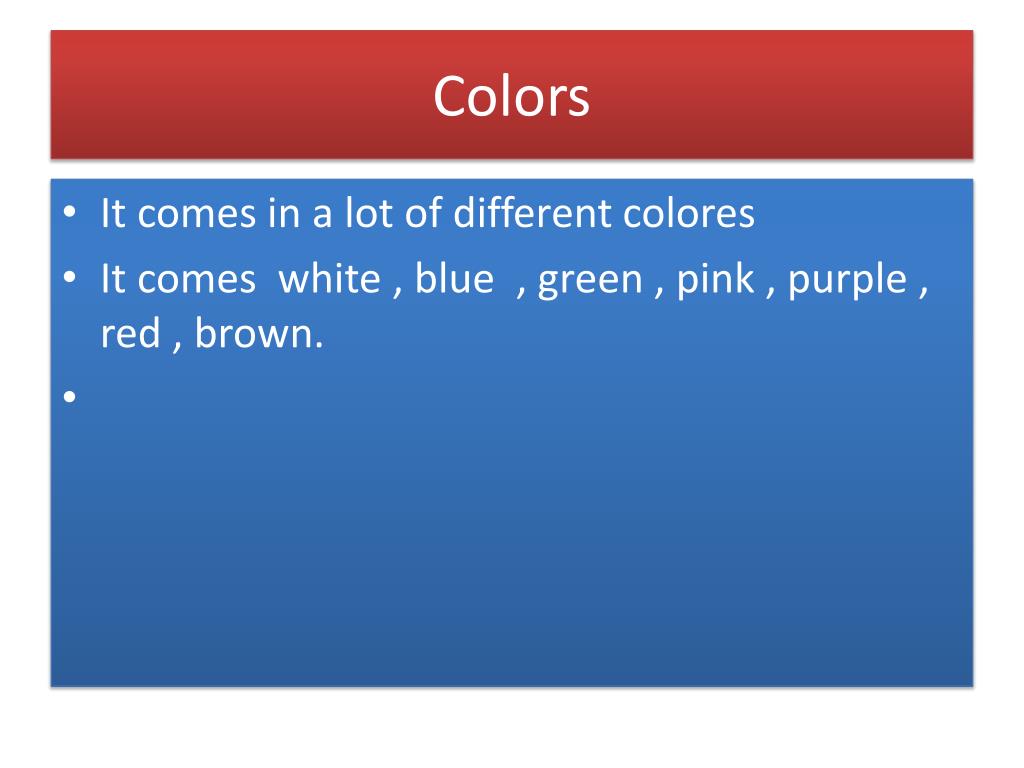 Colors

• It comes in a lot of different colores
• It comes white , blue , green , pink , purple , red , brown.
•